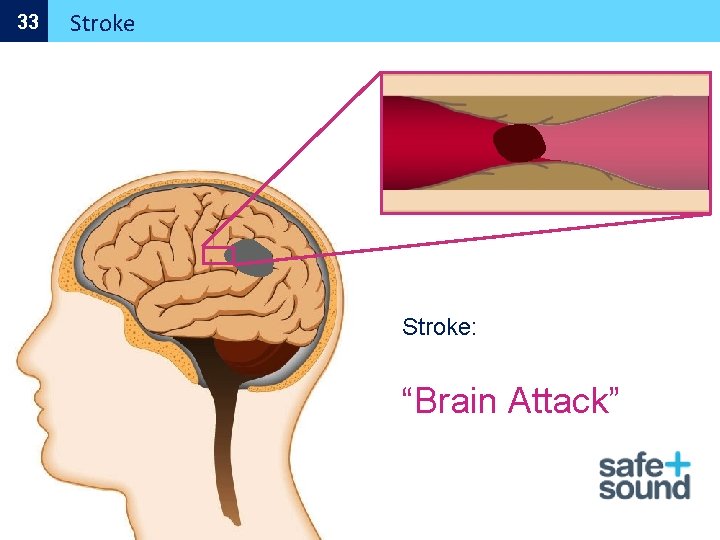 33 Stroke

Stroke:

“Brain Attack”

safe+
sound